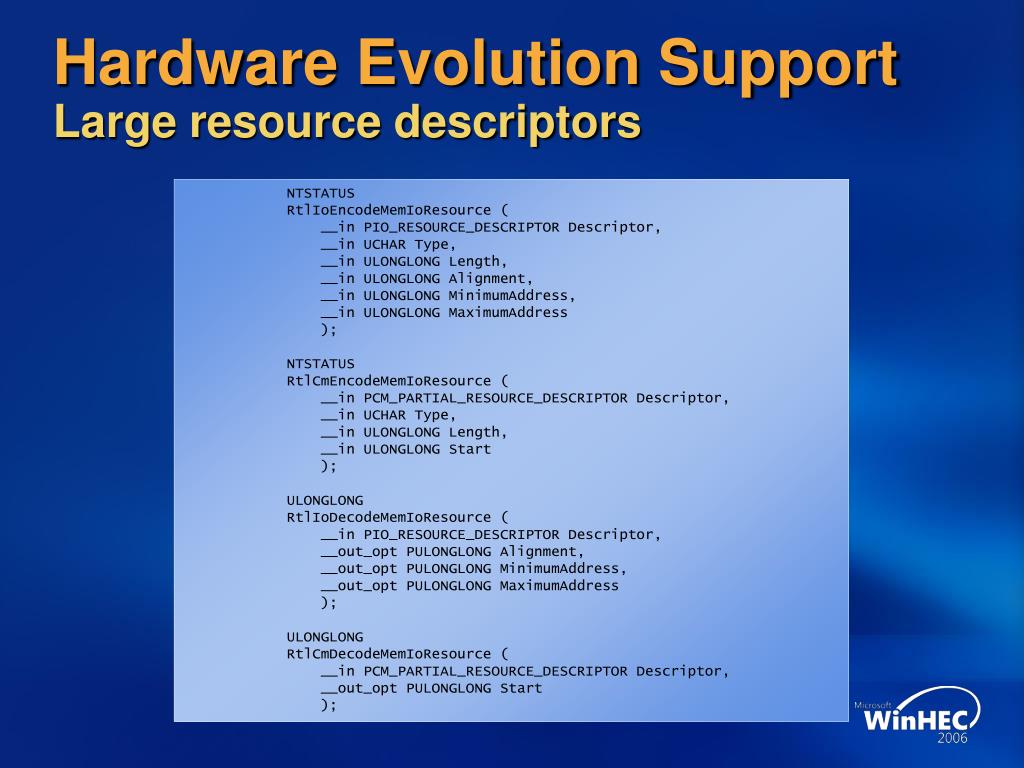 Hardware Evolution Support
Large resource descriptors

NTSTATUS
RtlIoEncodeMemIoResource (
    __in PIO_RESOURCE_DESCRIPTOR Descriptor,
    __in UCHAR Type,
    __in ULONGLONG Length,
    __in ULONGLONG Alignment,
    __in ULONGLONG MinimumAddress,
    __in ULONGLONG MaximumAddress
    );

NTSTATUS
RtlCmEncodeMemIoResource (
    __in PCM_PARTIAL_RESOURCE_DESCRIPTOR Descriptor,
    __in UCHAR Type,
    __in ULONGLONG Length,
    __in ULONGLONG Start
    );

ULONGLONG
RtlIoDecodeMemIoResource (
    __in PIO_RESOURCE_DESCRIPTOR Descriptor,
    __out_opt PULONGLONG Alignment,
    __out_opt PULONGLONG MinimumAddress,
    __out_opt PULONGLONG MaximumAddress
    );

ULONGLONG
RtlCmDecodeMemIoResource (
    __in PCM_PARTIAL_RESOURCE_DESCRIPTOR Descriptor,
    __out_opt PULONGLONG Start
    );

Microsoft
WinHEC
2006